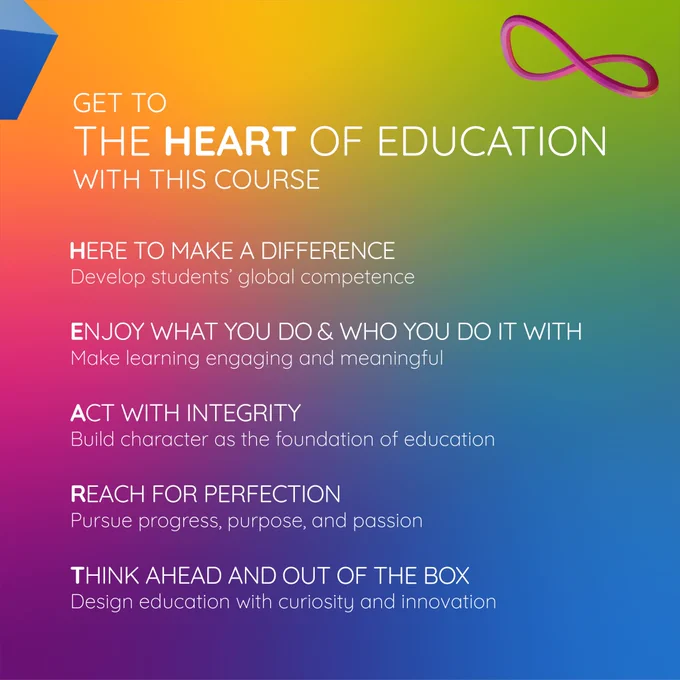 GET TO
THE HEART OF EDUCATION
WITH THIS COURSE

HERE TO MAKE A DIFFERENCE
Develop students' global competence

ENJOY WHAT YOU DO & WHO YOU DO IT WITH
Make learning engaging and meaningful

ACT WITH INTEGRITY
Build character as the foundation of education

REACH FOR PERFECTION
Pursue progress, purpose, and passion

THINK AHEAD AND OUT OF THE BOX
Design education with curiosity and innovation